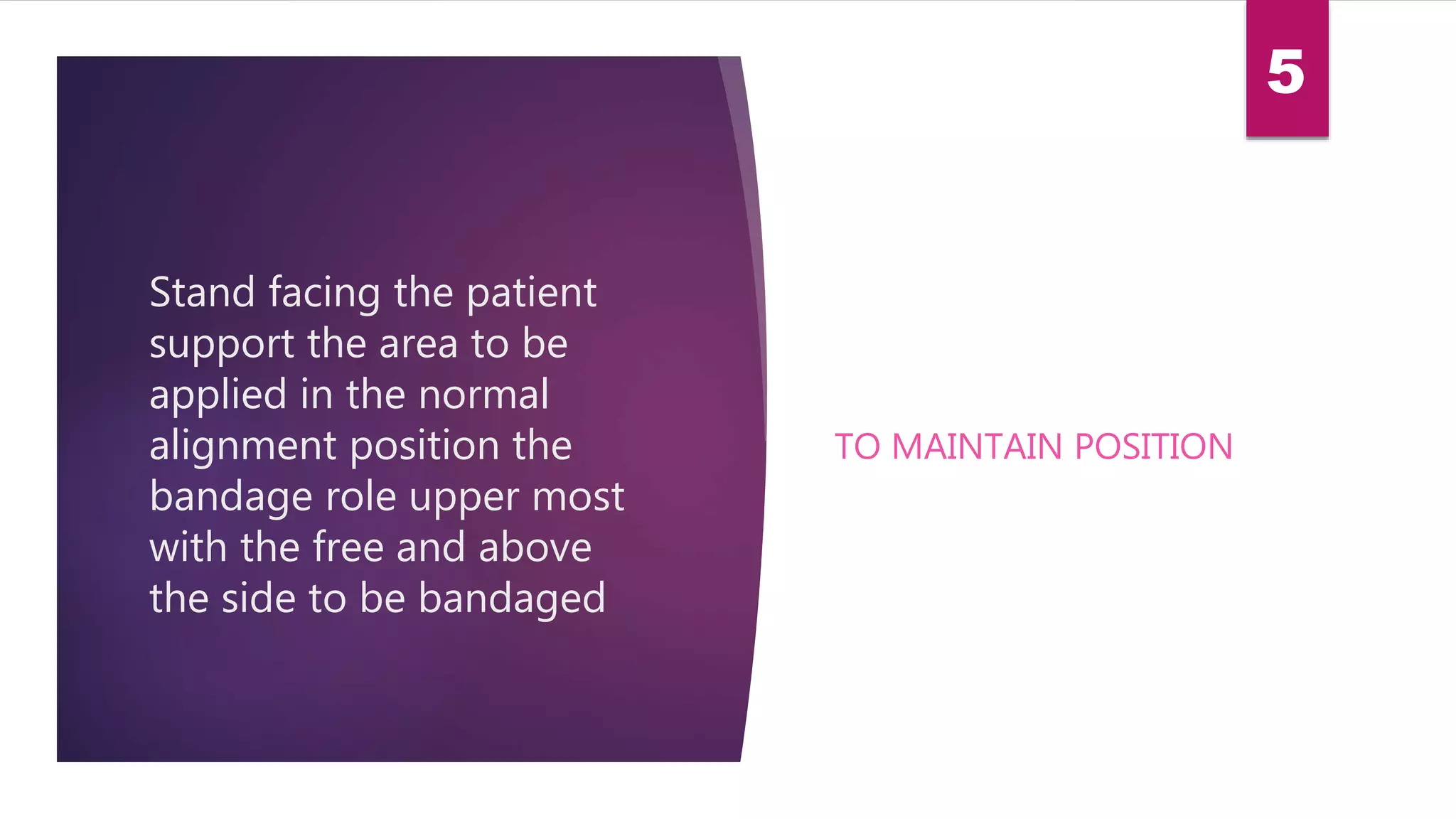 5

Stand facing the patient support the area to be applied in the normal alignment position the bandage role upper most with the free and above the side to be bandaged

TO MAINTAIN POSITION